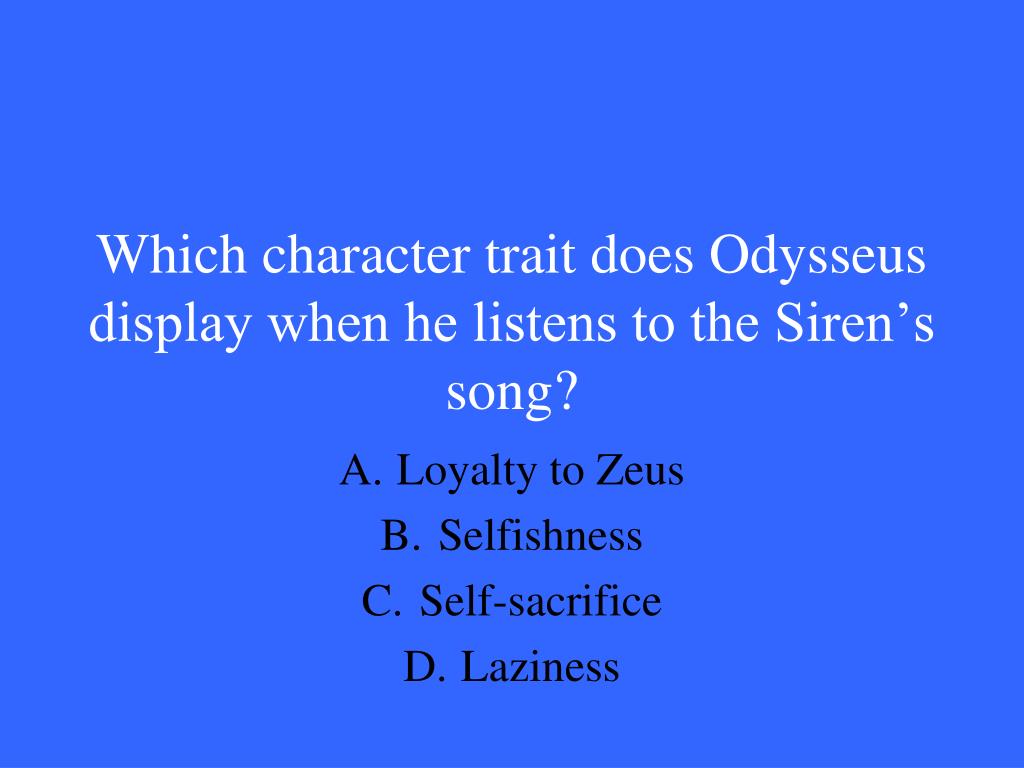 Which character trait does Odysseus display when he listens to the Siren’s song?

A. Loyalty to Zeus
B. Selfishness
C. Self-sacrifice
D. Laziness